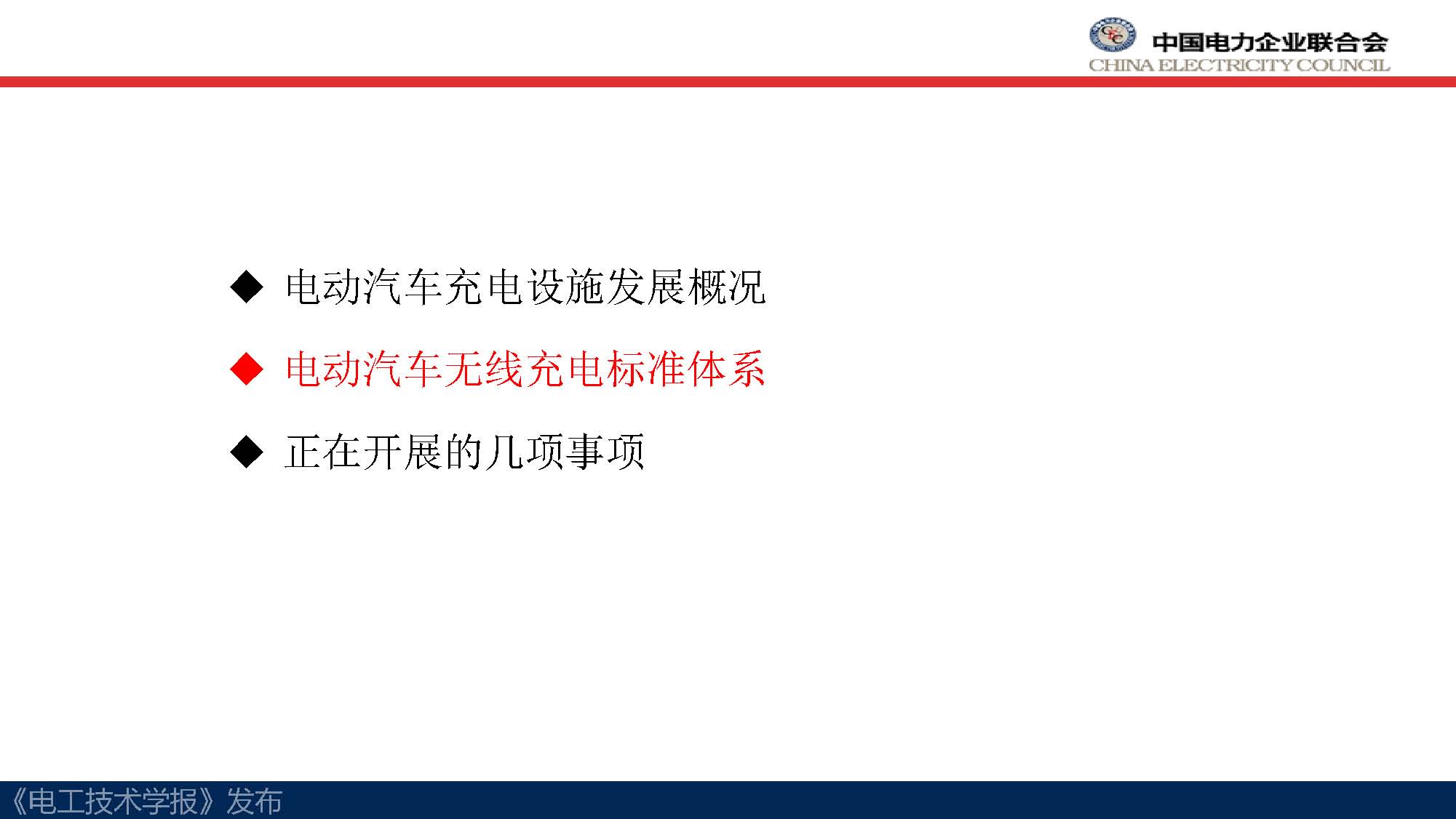 中国电力企业联合会
CHINA ELECTRICITY COUNCIL

◆ 电动汽车充电设施发展概况

◆ 电动汽车无线充电标准体系

◆ 正在开展的几项事项

《电工技术学报》发布